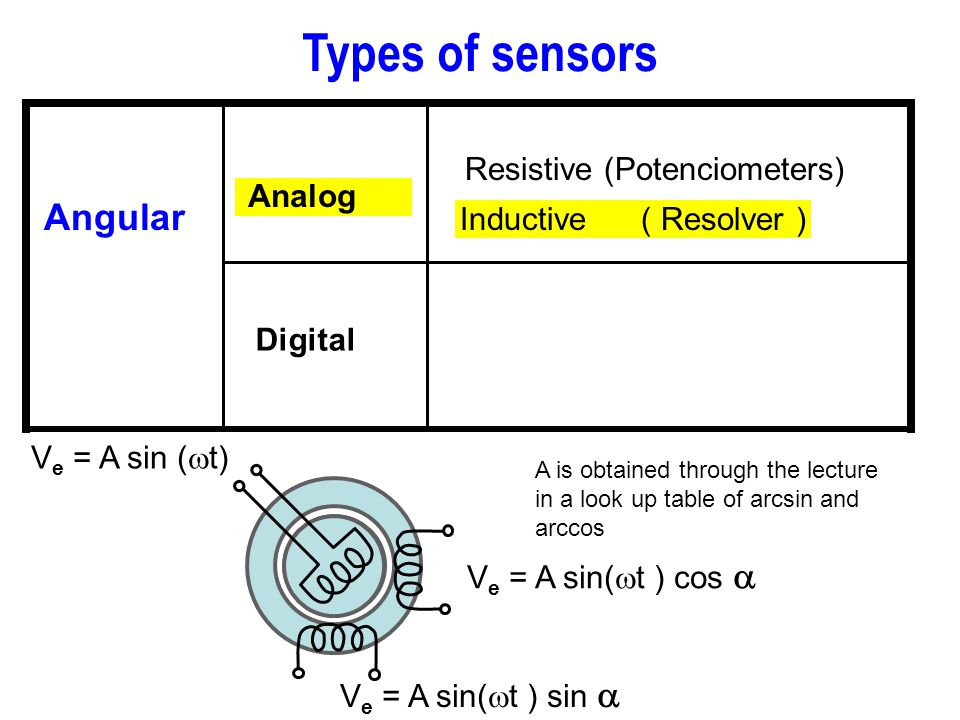 Types of sensors

| Angular | Analog | Resistive (Potenciometers) Inductive ( Resolver ) |
|---|---|---|
| | Digital | |

$V_e = A \sin(\omega t)$

A is obtained through the lecture in a look up table of arcsin and arccos

$V_e = A \sin(\omega t) \cos \alpha$

$V_e = A \sin(\omega t) \sin \alpha$